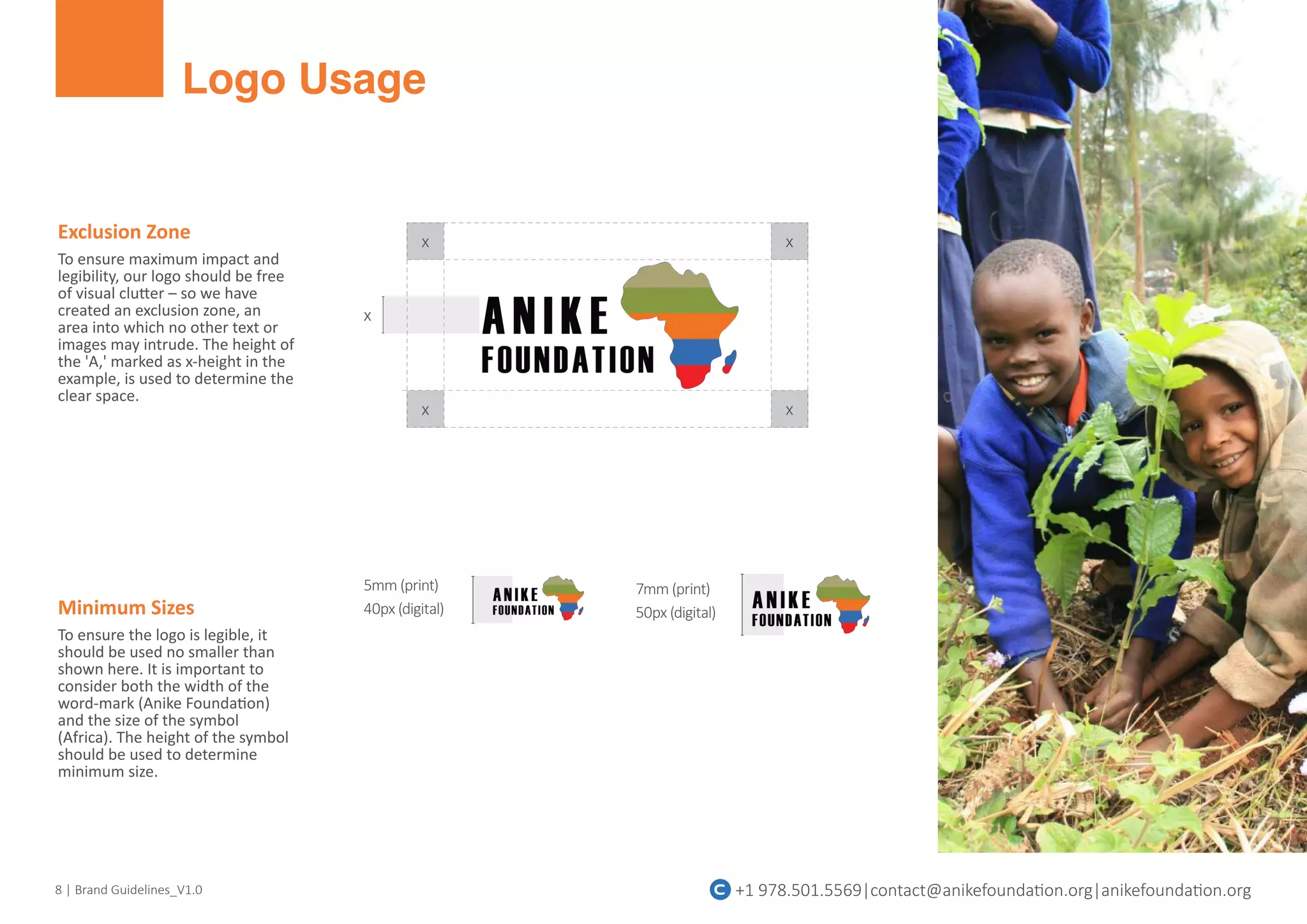 Logo Usage

Exclusion Zone

To ensure maximum impact and legibility, our logo should be free of visual clutter – so we have created an exclusion zone, an area into which no other text or images may intrude. The height of the 'A,' marked as x-height in the example, is used to determine the clear space.

X X

X

ANIKE FOUNDATION

X X

Minimum Sizes

To ensure the logo is legible, it should be used no smaller than shown here. It is important to consider both the width of the word-mark (Anike Foundation) and the size of the symbol (Africa). The height of the symbol should be used to determine minimum size.

5mm (print)
40px (digital)

ANIKE FOUNDATION

7mm (print)
50px (digital)

ANIKE FOUNDATION

8 | Brand Guidelines_V1.0

+1 978.501.5569 | contact@anikefoundation.org | anikefoundation.org